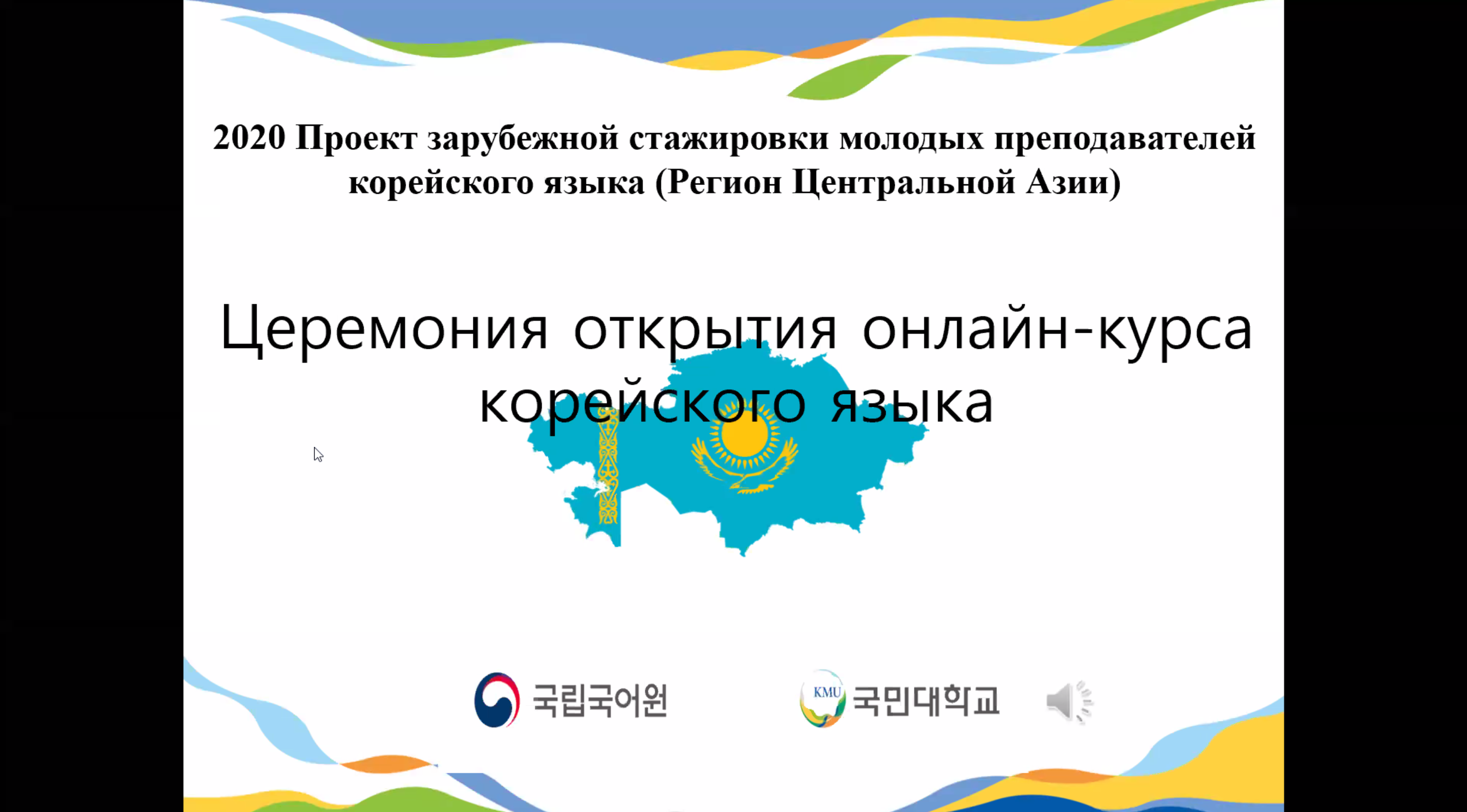 2020 Проект зарубежной стажировки молодых преподавателей корейского языка (Регион Центральной Азии)

Церемония открытия онлайн-курса корейского языка

국립국어원

KMU 국민대학교